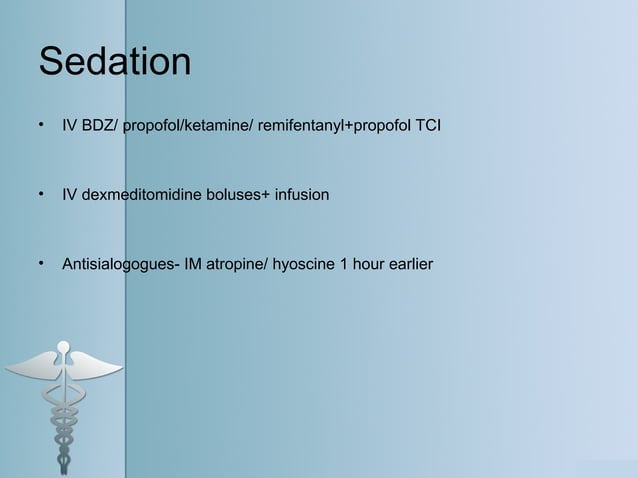 Sedation

• IV BDZ/ propofol/ketamine/ remifentanyl+propofol TCI

• IV dexmeditomidine boluses+ infusion

• Antisialogogues- IM atropine/ hyoscine 1 hour earlier